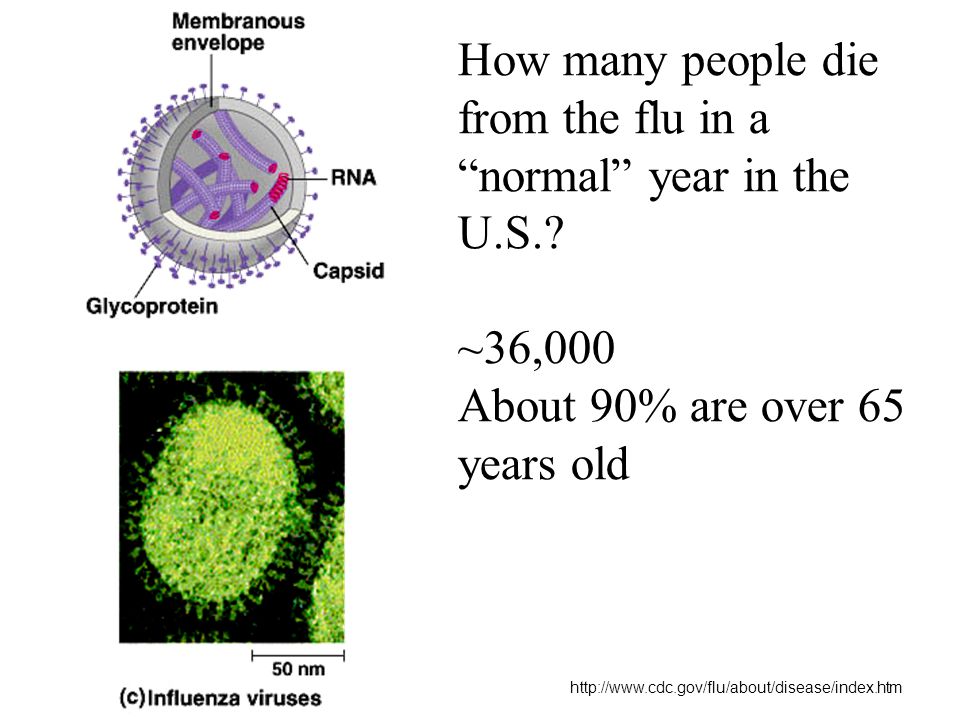 Membranous envelope

RNA

Capsid

Glycoprotein

50 nm

(c) Influenza viruses

How many people die from the flu in a “normal” year in the U.S.?

~36,000
About 90% are over 65 years old

http://www.cdc.gov/flu/about/disease/index.htm